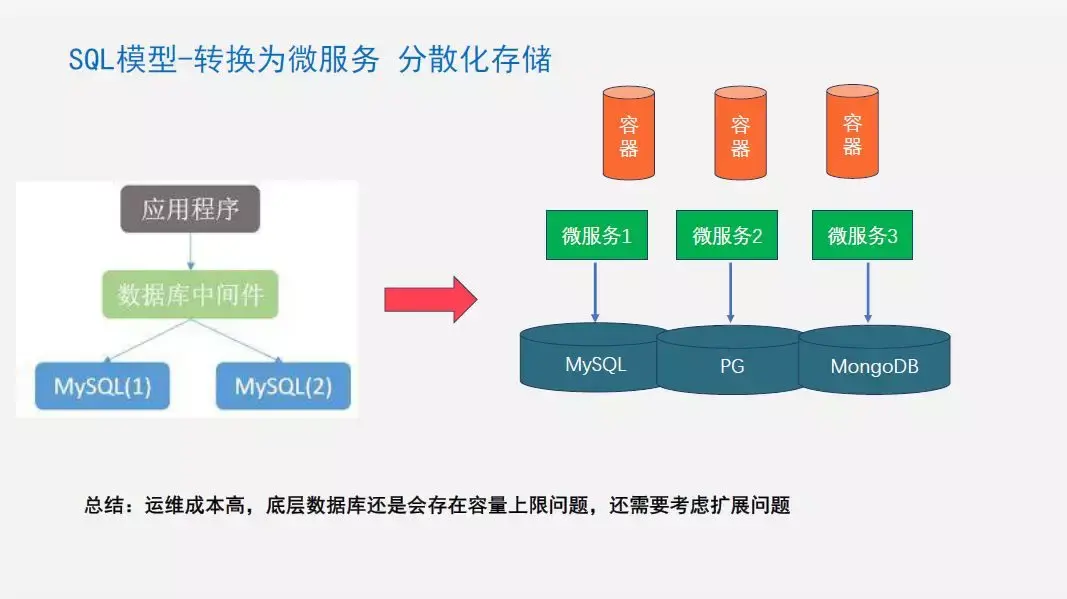 SQL模型-转换为微服务 分散化存储

应用程序

数据库中间件

MySQL(1)

MySQL(2)

容器

容器

容器

微服务1

微服务2

微服务3

MySQL

PG

MongoDB

总结：运维成本高，底层数据库还是会存在容量上限问题，还需要考虑扩展问题